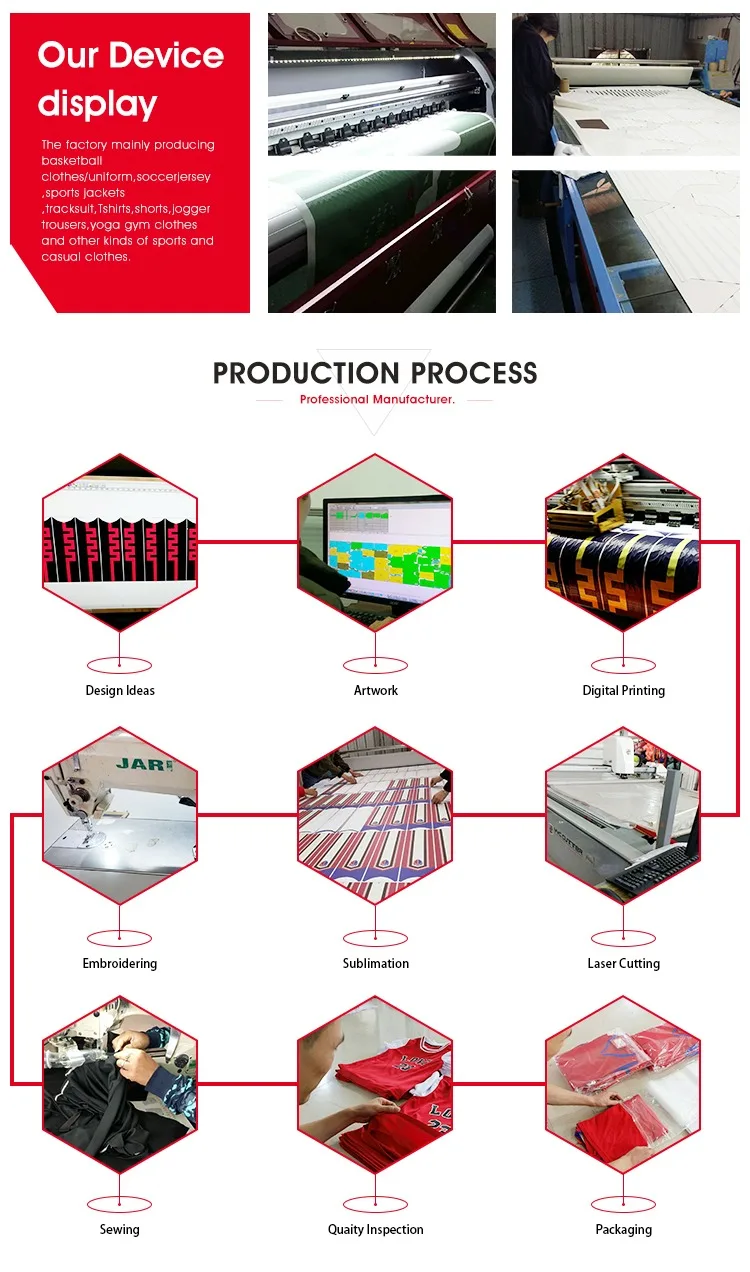 Our Device display

The factory mainly producing basketball clothes/uniform,soccerjersey ,sports jackets ,tracksuit,Tshirts,shorts,jogger trousers,yoga gym clothes and other kinds of sports and casual clothes.

PRODUCTION PROCESS
Professional Manufacturer.

Design Ideas

Artwork

Digital Printing

JAR

Embroidering

Sublimation

Laser Cutting

Sewing

Quaity Inspection

Packaging